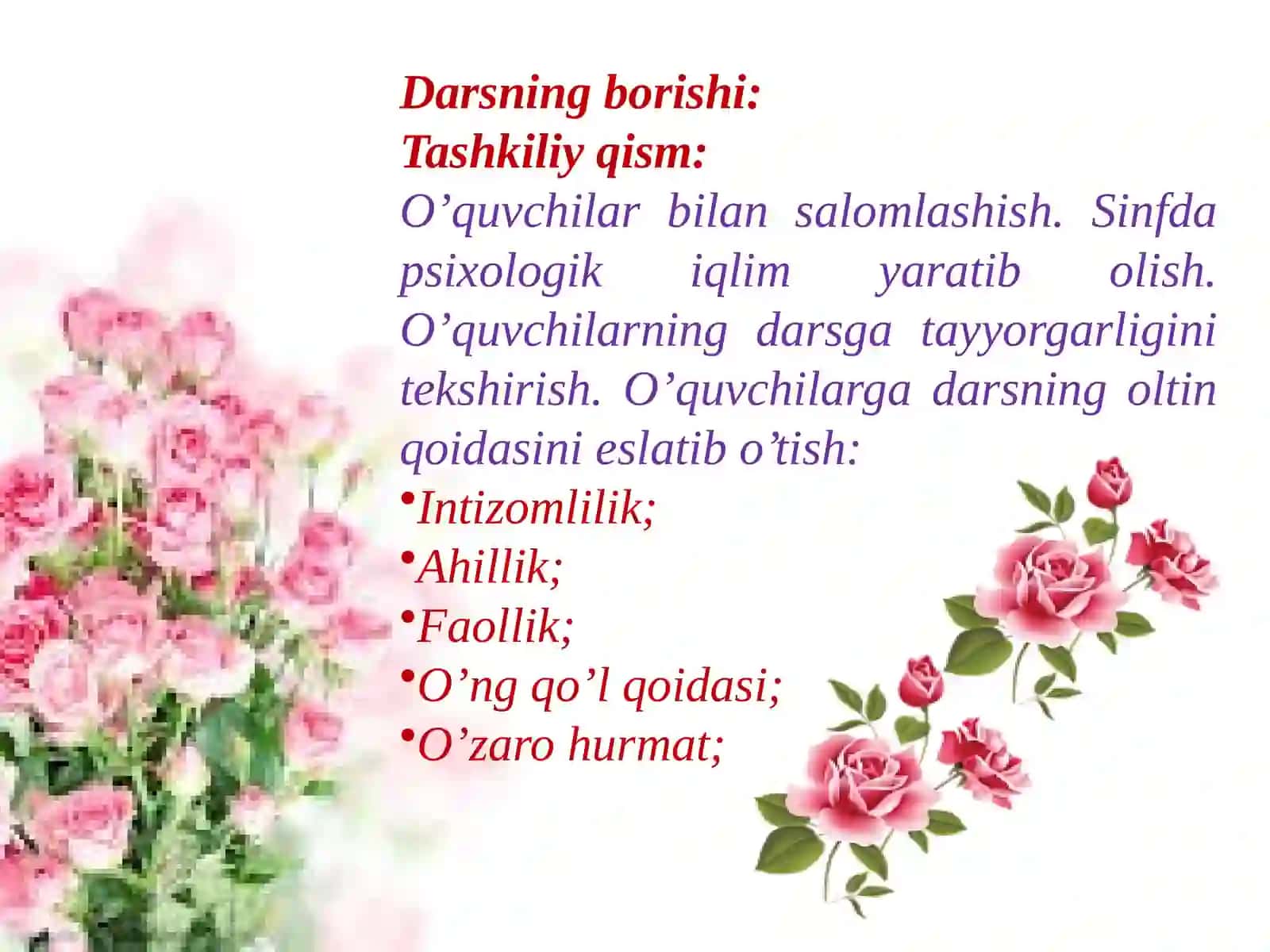 Darsning borishi:
Tashkiliy qism:

O’quvchilar bilan salomlashish. Sinfda psixologik iqlim yaratib olish. O’quvchilarning darsga tayyorgarligini tekshirish. O’quvchilarga darsning oltin qoidasini eslatib o’tish:

•Intizomlilik;
•Ahillik;
•Faollik;
•O’ng qo’l qoidasi;
•O’zaro hurmat;